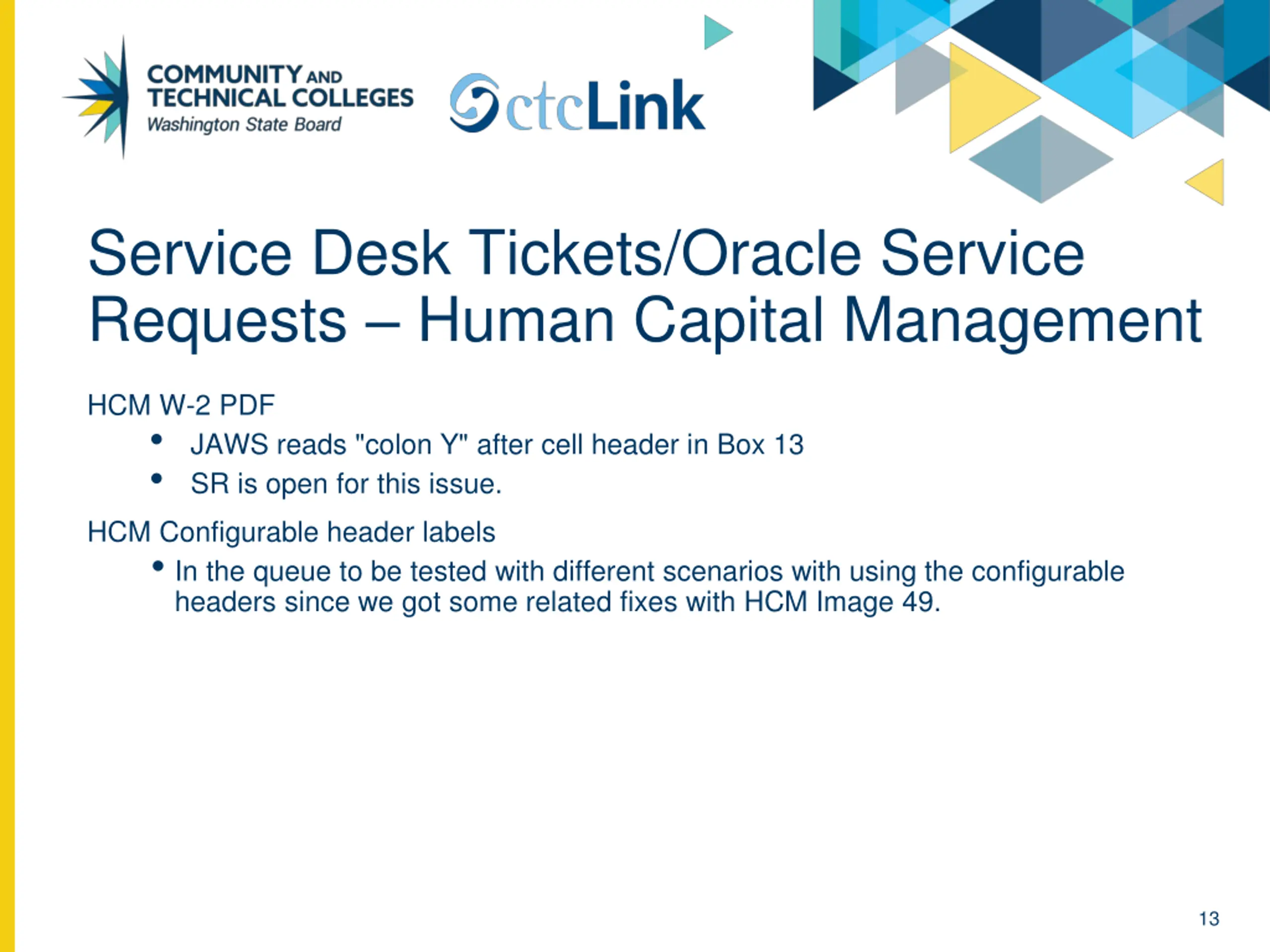 COMMUNITY AND TECHNICAL COLLEGES
Washington State Board

ctcLink

Service Desk Tickets/Oracle Service Requests – Human Capital Management

HCM W-2 PDF
• JAWS reads "colon Y" after cell header in Box 13
• SR is open for this issue.

HCM Configurable header labels
• In the queue to be tested with different scenarios with using the configurable headers since we got some related fixes with HCM Image 49.

13